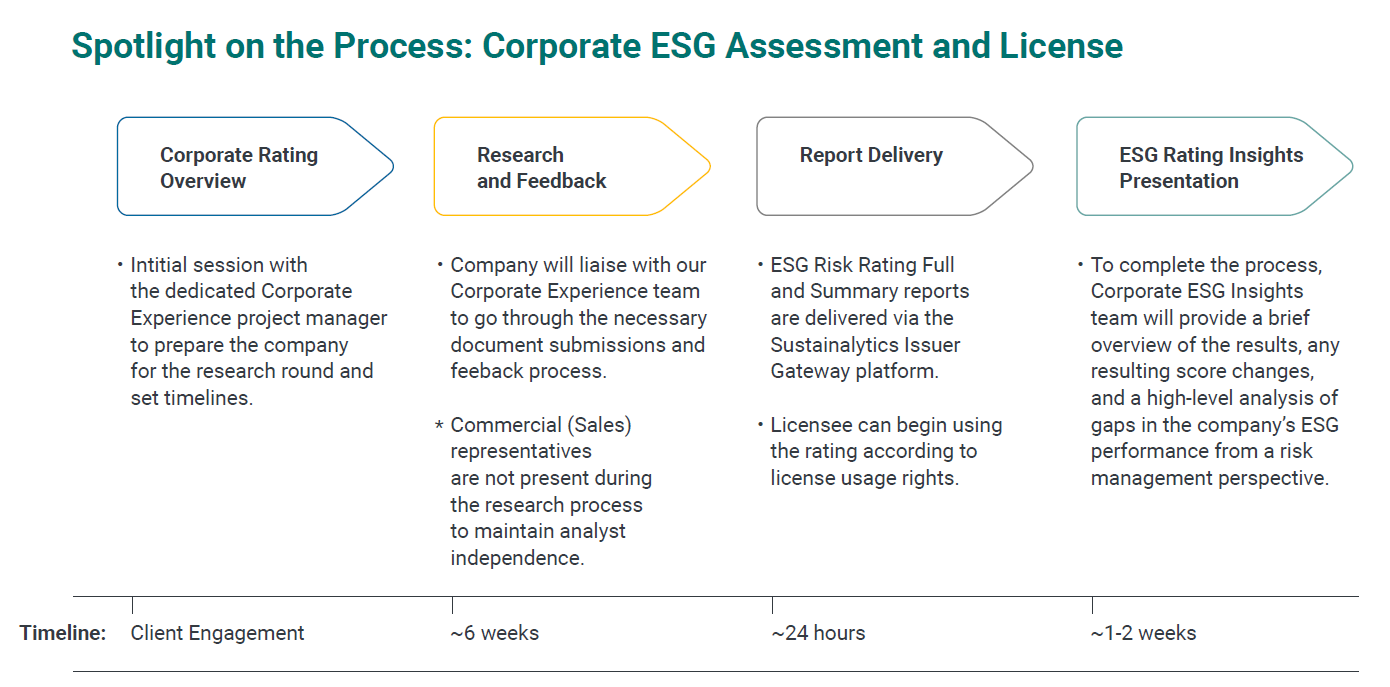 Spotlight on the Process: Corporate ESG Assessment and License

Corporate Rating Overview

• Intitial session with the dedicated Corporate Experience project manager to prepare the company for the research round and set timelines.

Research and Feedback

• Company will liaise with our Corporate Experience team to go through the necessary document submissions and feeback process.

* Commercial (Sales) representatives are not present during the research process to maintain analyst independence.

Report Delivery

• ESG Risk Rating Full and Summary reports are delivered via the Sustainalytics Issuer Gateway platform.

• Licensee can begin using the rating according to license usage rights.

ESG Rating Insights Presentation

• To complete the process, Corporate ESG Insights team will provide a brief overview of the results, any resulting score changes, and a high-level analysis of gaps in the company's ESG performance from a risk management perspective.

Timeline: Client Engagement ~6 weeks ~24 hours ~1-2 weeks